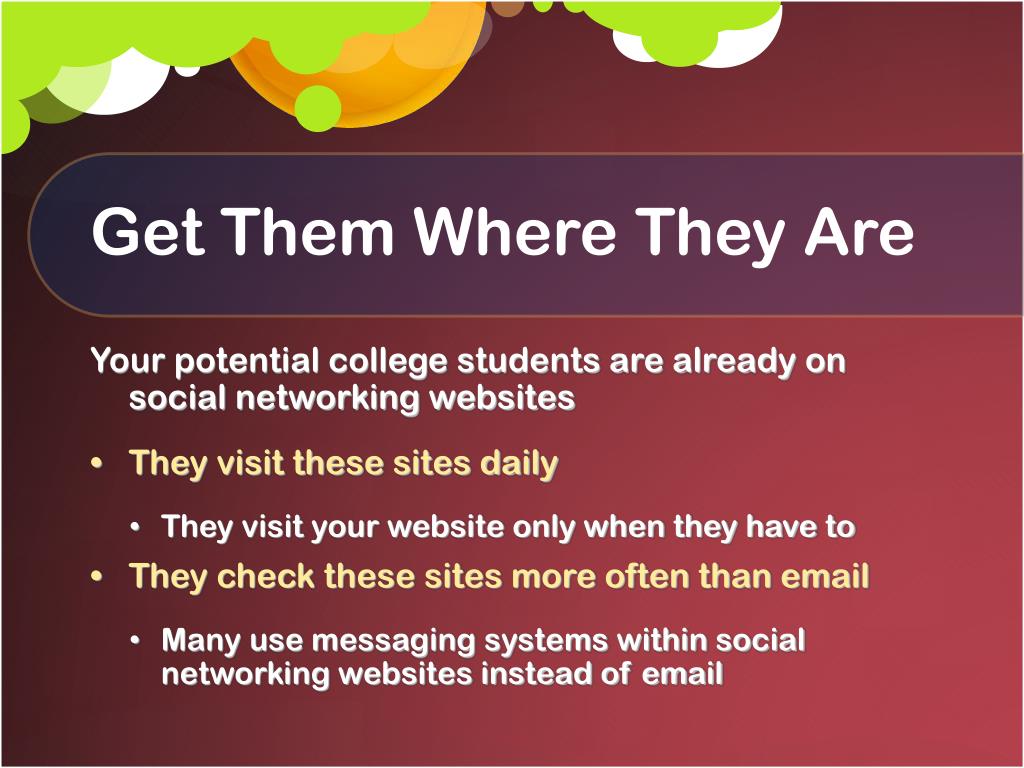 Get Them Where They Are

Your potential college students are already on social networking websites

• They visit these sites daily

• They visit your website only when they have to

• They check these sites more often than email

• Many use messaging systems within social networking websites instead of email